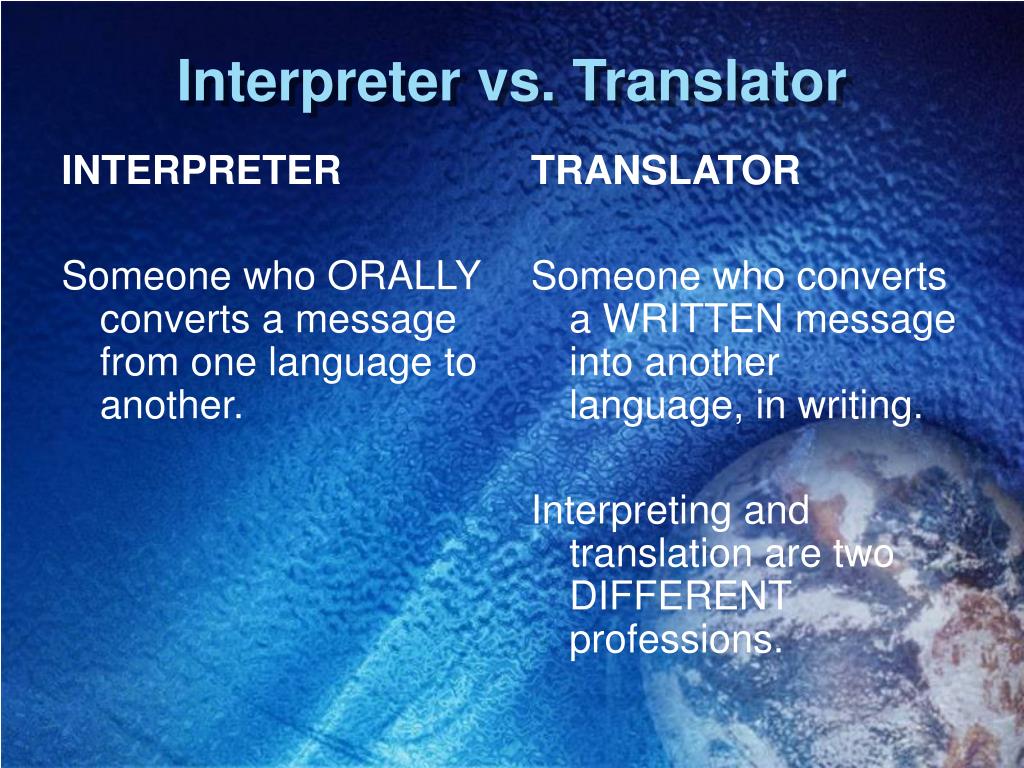 Interpreter vs. Translator

INTERPRETER

Someone who ORALLY converts a message from one language to another.

TRANSLATOR

Someone who converts a WRITTEN message into another language, in writing.

Interpreting and translation are two DIFFERENT professions.